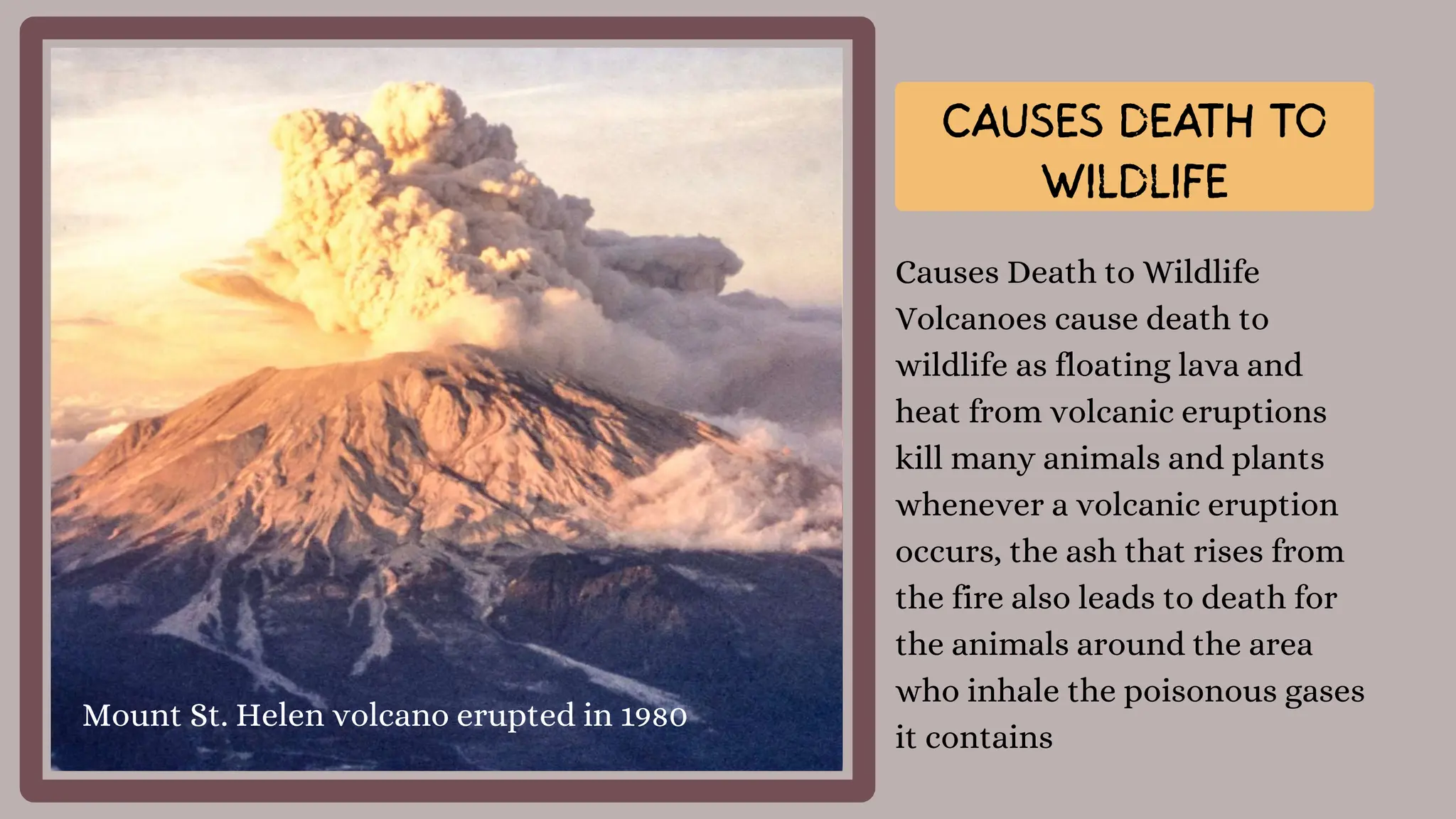 Mount St. Helen volcano erupted in 1980

CAUSES DEATH TO WILDLIFE

Causes Death to Wildlife
Volcanoes cause death to wildlife as floating lava and heat from volcanic eruptions kill many animals and plants whenever a volcanic eruption occurs, the ash that rises from the fire also leads to death for the animals around the area who inhale the poisonous gases it contains